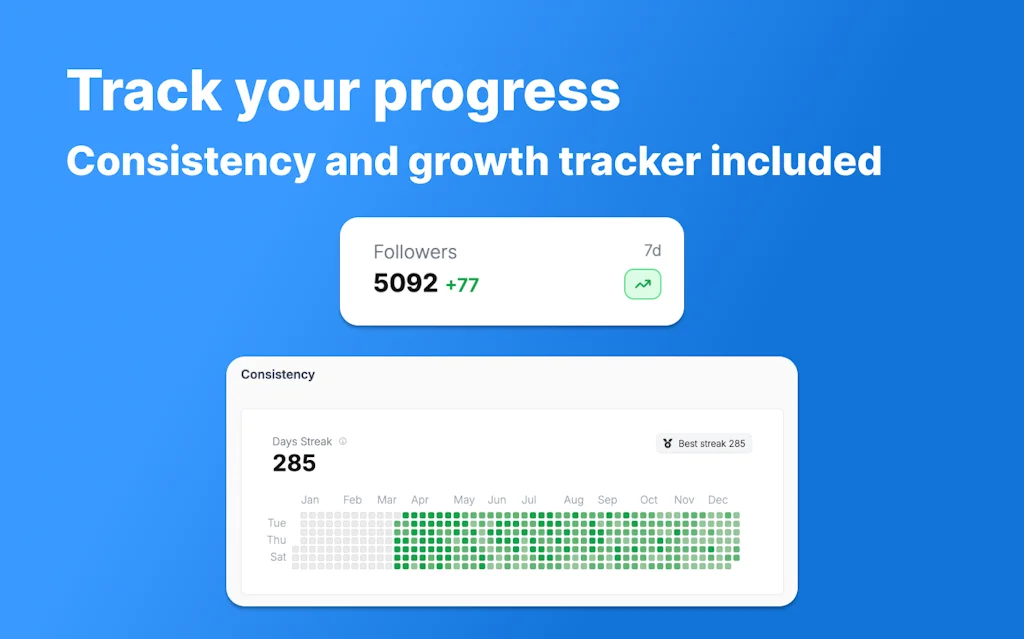 Track your progress

Consistency and growth tracker included

Followers
7d
5092 +77

Consistency

Days Streak
285
Best streak 285

Jan Feb Mar Apr May Jun Jul Aug Sep Oct Nov Dec

Tue
Thu
Sat